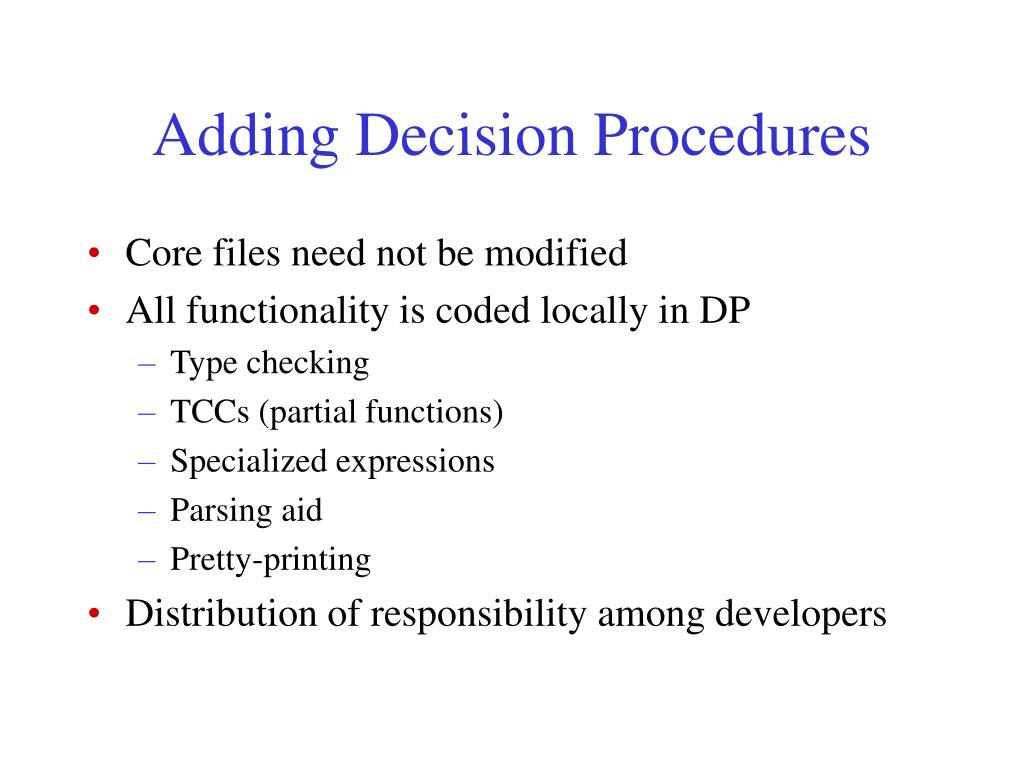 Adding Decision Procedures

• Core files need not be modified
• All functionality is coded locally in DP
– Type checking
– TCCs (partial functions)
– Specialized expressions
– Parsing aid
– Pretty-printing
• Distribution of responsibility among developers